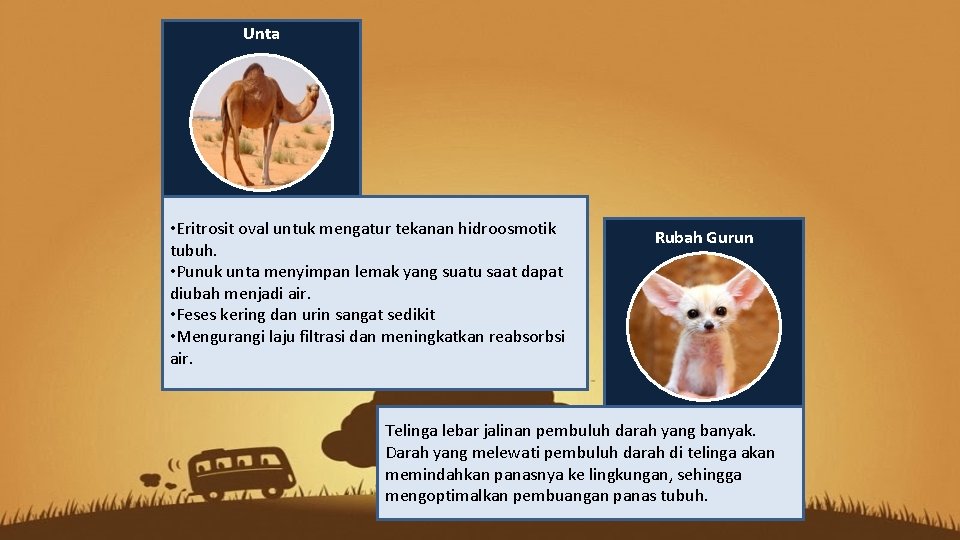 Unta

•Eritrosit oval untuk mengatur tekanan hidroosmotik tubuh.
•Punuk unta menyimpan lemak yang suatu saat dapat diubah menjadi air.
•Feses kering dan urin sangat sedikit
•Mengurangi laju filtrasi dan meningkatkan reabsorbsi air.

Rubah Gurun

Telinga lebar jalinan pembuluh darah yang banyak. Darah yang melewati pembuluh darah di telinga akan memindahkan panasnya ke lingkungan, sehingga mengoptimalkan pembuangan panas tubuh.